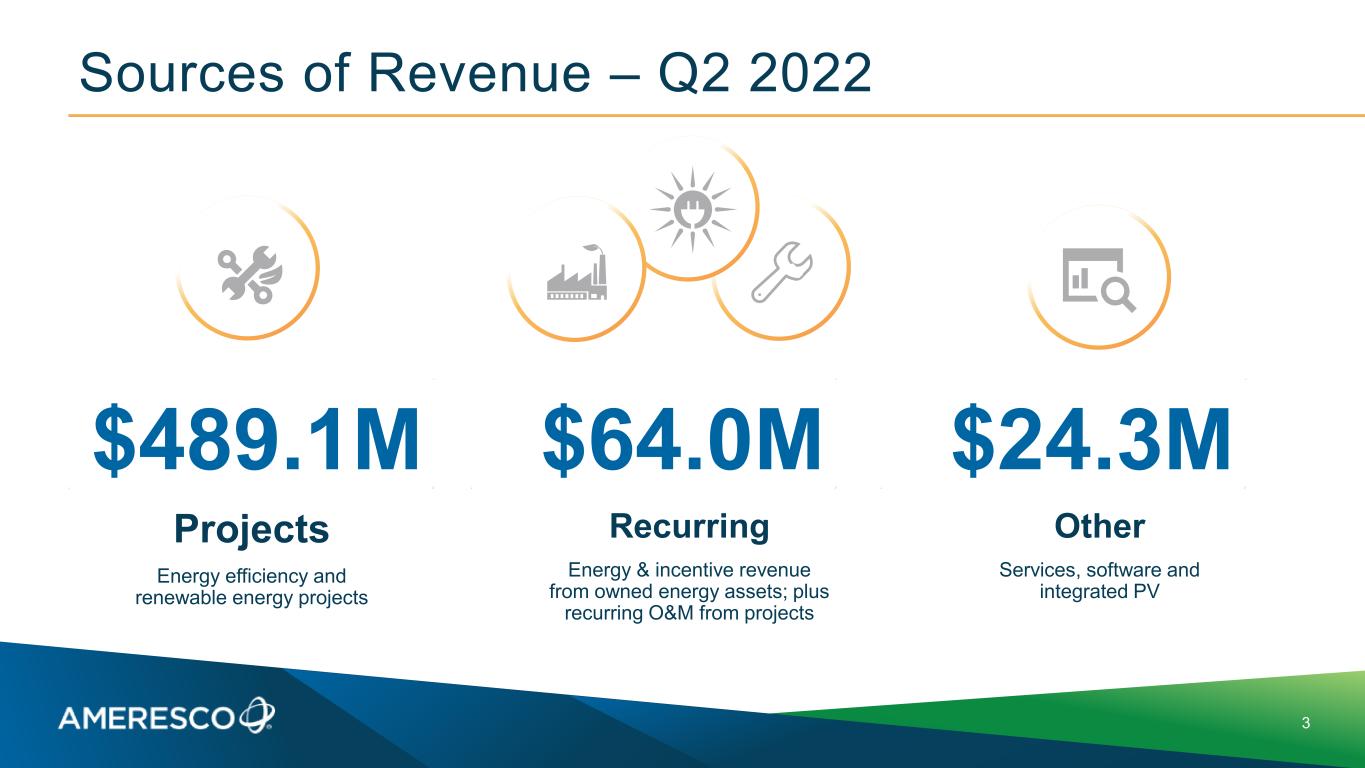 Sources of Revenue – Q2 2022

$489.1M

Projects

Energy efficiency and renewable energy projects

$64.0M

Recurring

Energy & incentive revenue from owned energy assets; plus recurring O&M from projects

$24.3M

Other

Services, software and integrated PV

AMERESCO

3